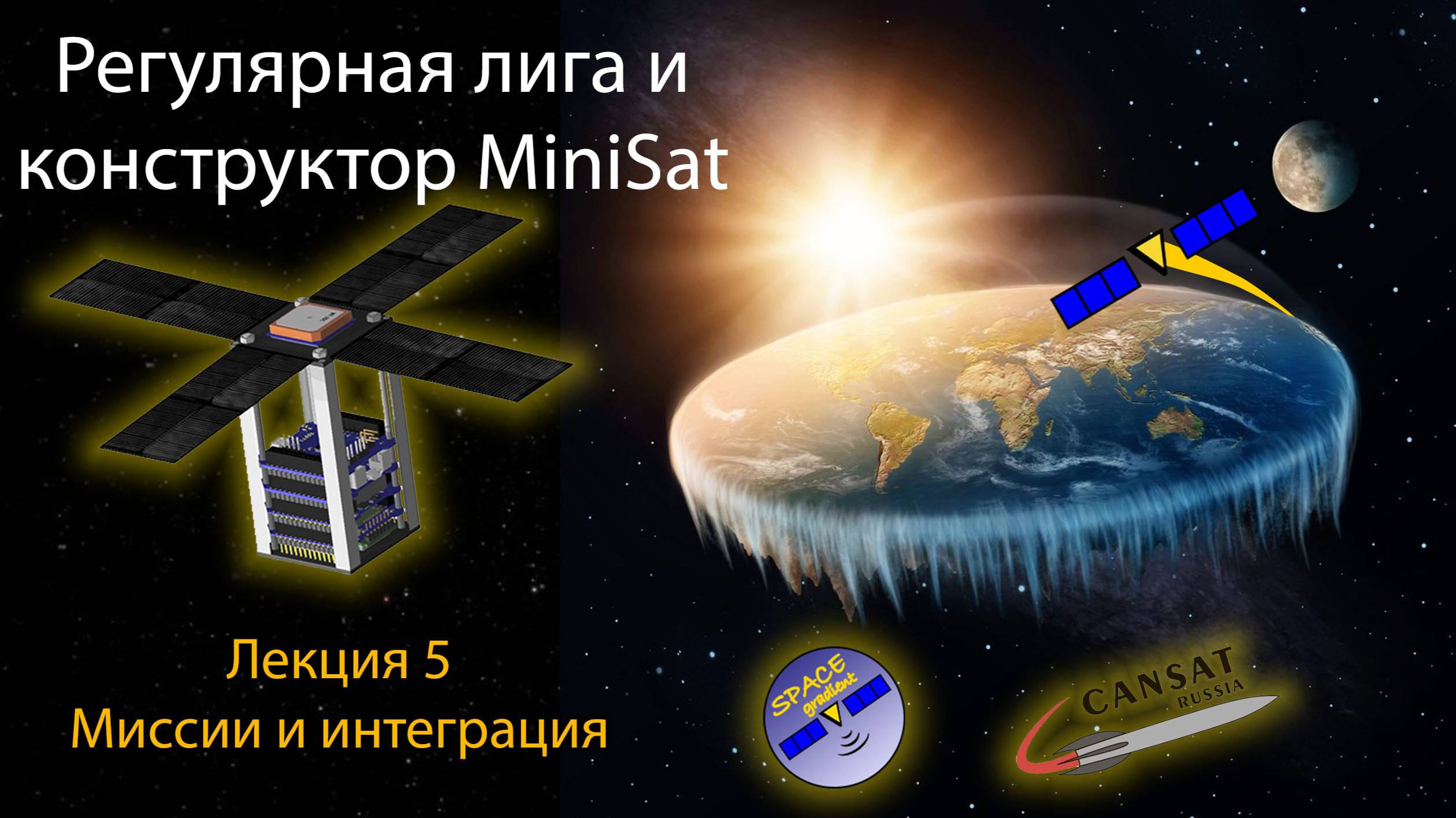 Регулярная лига и конструктор MiniSat

Лекция 5
Миссии и интеграция

SPACE gradient

CANSAT RUSSIA